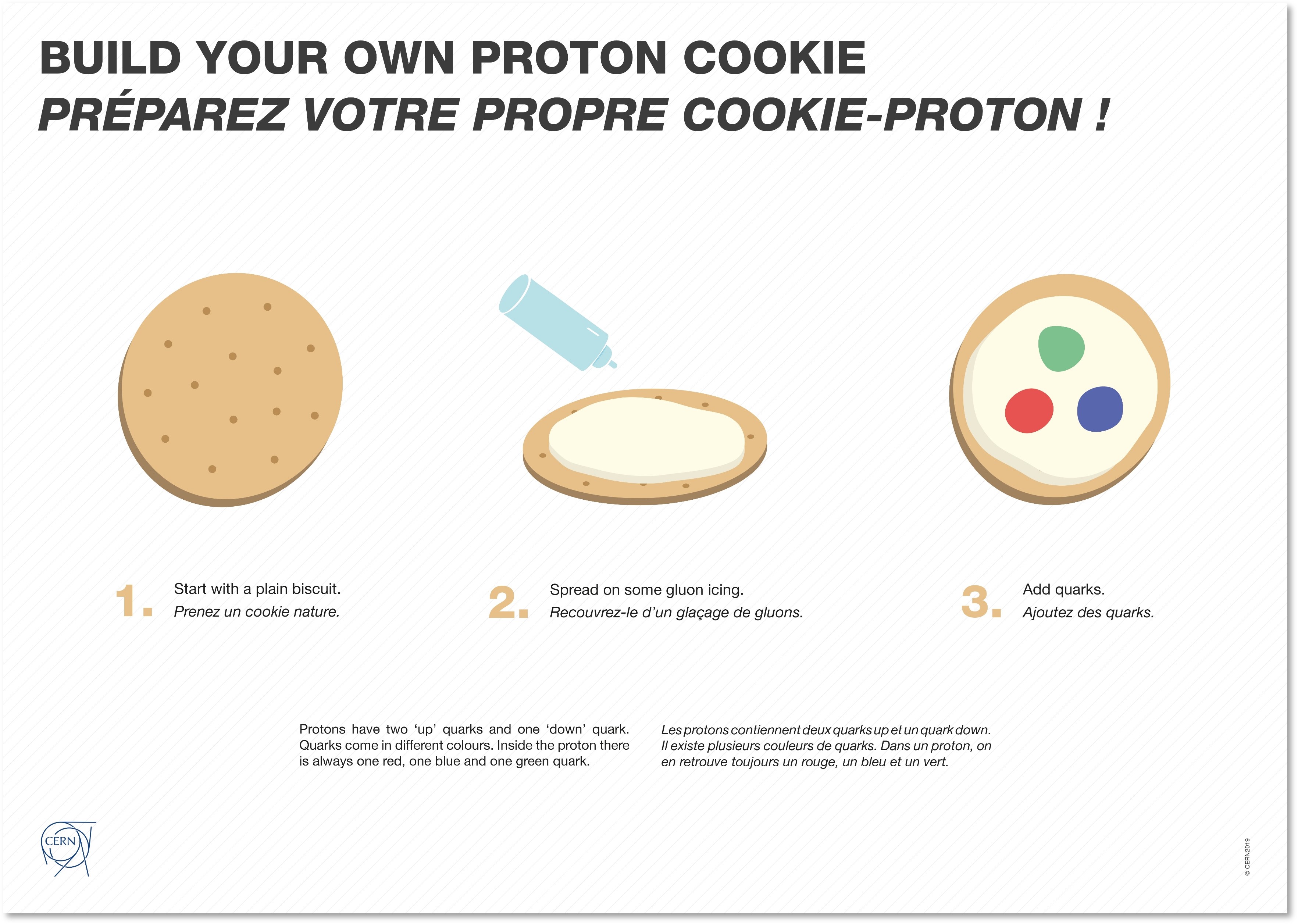 BUILD YOUR OWN PROTON COOKIE
PRÉPAREZ VOTRE PROPRE COOKIE-PROTON !

1. Start with a plain biscuit.
Prenez un cookie nature.

2. Spread on some gluon icing.
Recouvrez-le d'un glaçage de gluons.

3. Add quarks.
Ajoutez des quarks.

Protons have two 'up' quarks and one 'down' quark. Quarks come in different colours. Inside the proton there is always one red, one blue and one green quark.

Les protons contiennent deux quarks up et un quark down. Il existe plusieurs couleurs de quarks. Dans un proton, on en retrouve toujours un rouge, un bleu et un vert.

CERN

© CERN2019